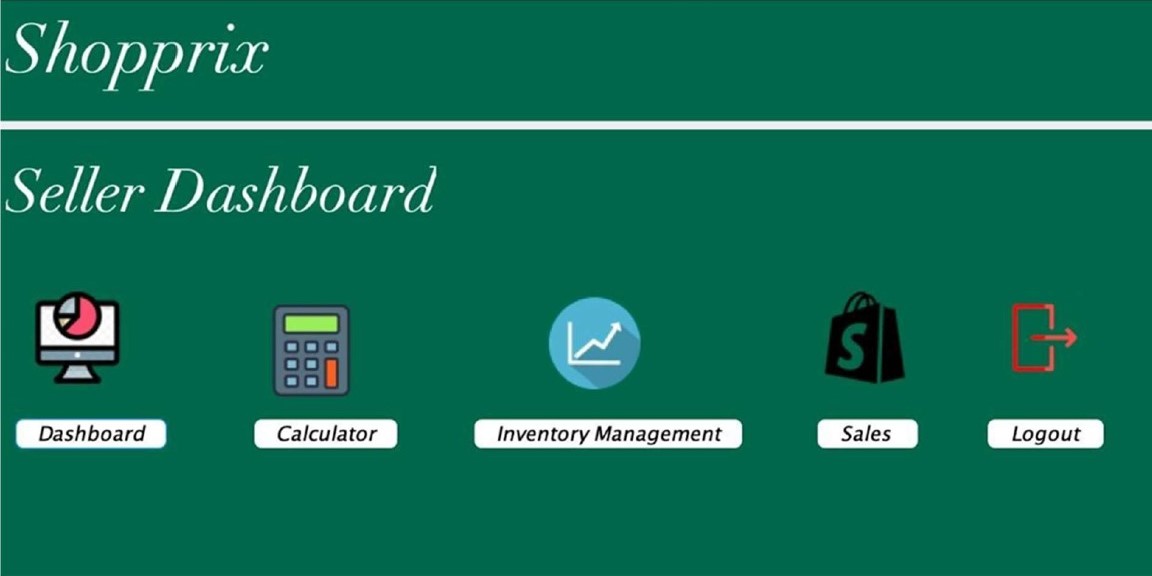 Shopprix

Seller Dashboard

Dashboard

Calculator

Inventory Management

Sales

Logout